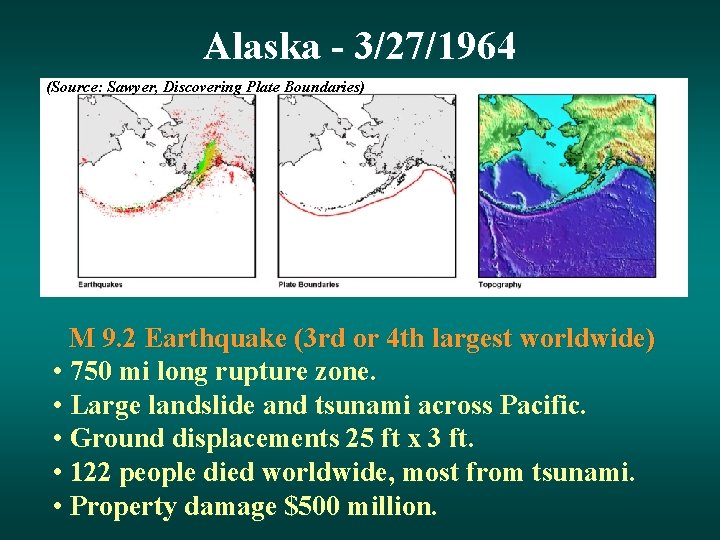 Alaska - 3/27/1964

(Source: Sawyer, Discovering Plate Boundaries)

Earthquakes

Plate Boundaries

Topography

M 9.2 Earthquake (3rd or 4th largest worldwide)

• 750 mi long rupture zone.
• Large landslide and tsunami across Pacific.
• Ground displacements 25 ft x 3 ft.
• 122 people died worldwide, most from tsunami.
• Property damage $500 million.